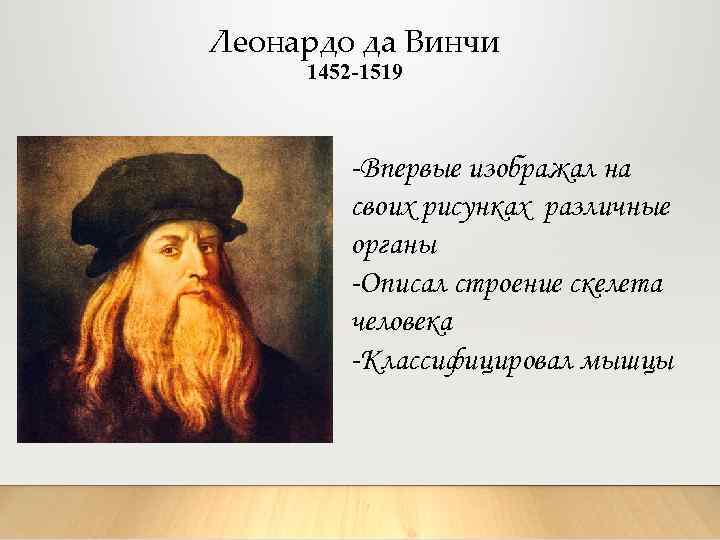 Леонардо да Винчи
1452-1519

-Впервые изображал на своих рисунках  различные органы
-Описал строение скелета человека
-Классифицировал мышцы